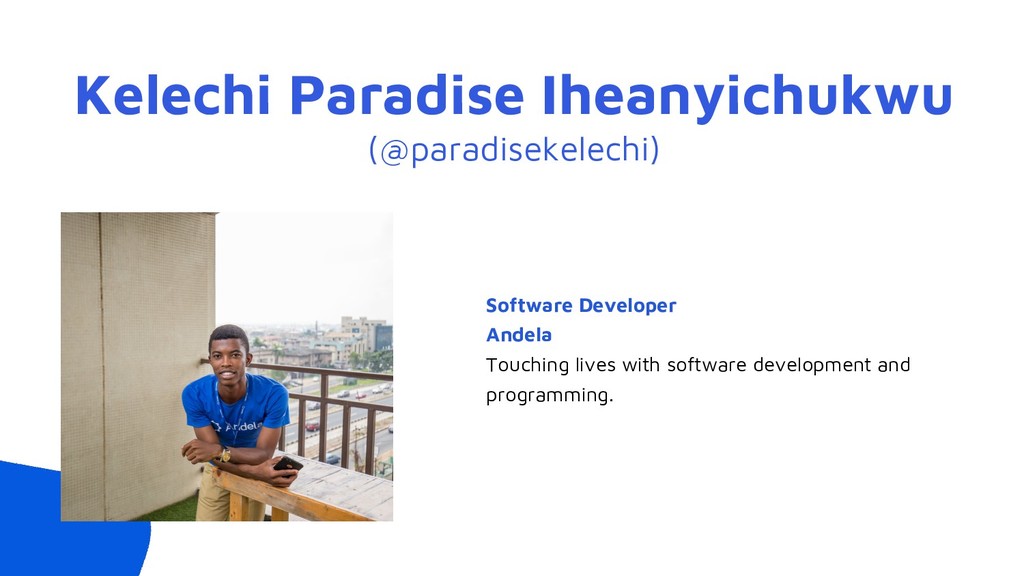 Kelechi Paradise Iheanyichukwu
(@paradisekelechi)

Andela

Software Developer
Andela
Touching lives with software development and programming.